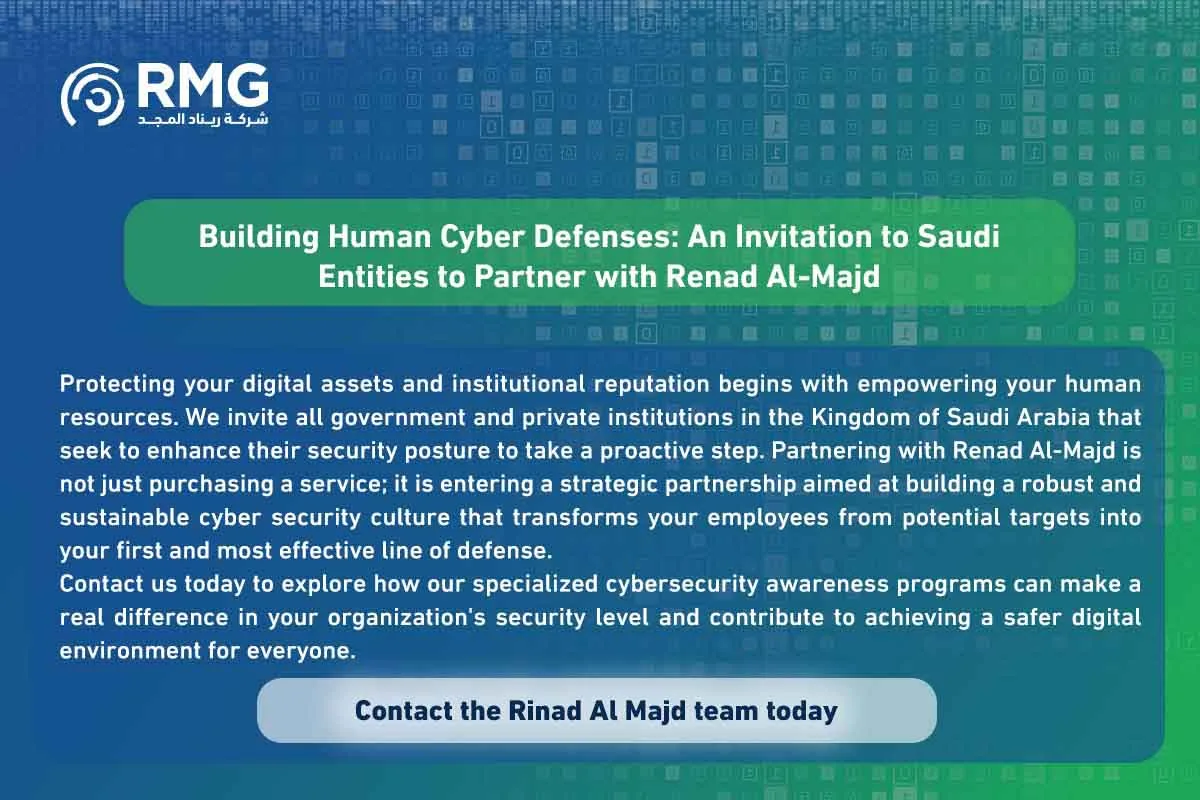 RMG
شركة ريناد المجد

Building Human Cyber Defenses: An Invitation to Saudi Entities to Partner with Renad Al-Majd

Protecting your digital assets and institutional reputation begins with empowering your human resources. We invite all government and private institutions in the Kingdom of Saudi Arabia that seek to enhance their security posture to take a proactive step. Partnering with Renad Al-Majd is not just purchasing a service; it is entering a strategic partnership aimed at building a robust and sustainable cyber security culture that transforms your employees from potential targets into your first and most effective line of defense.
Contact us today to explore how our specialized cybersecurity awareness programs can make a real difference in your organization's security level and contribute to achieving a safer digital environment for everyone.

Contact the Rinad Al Majd team today